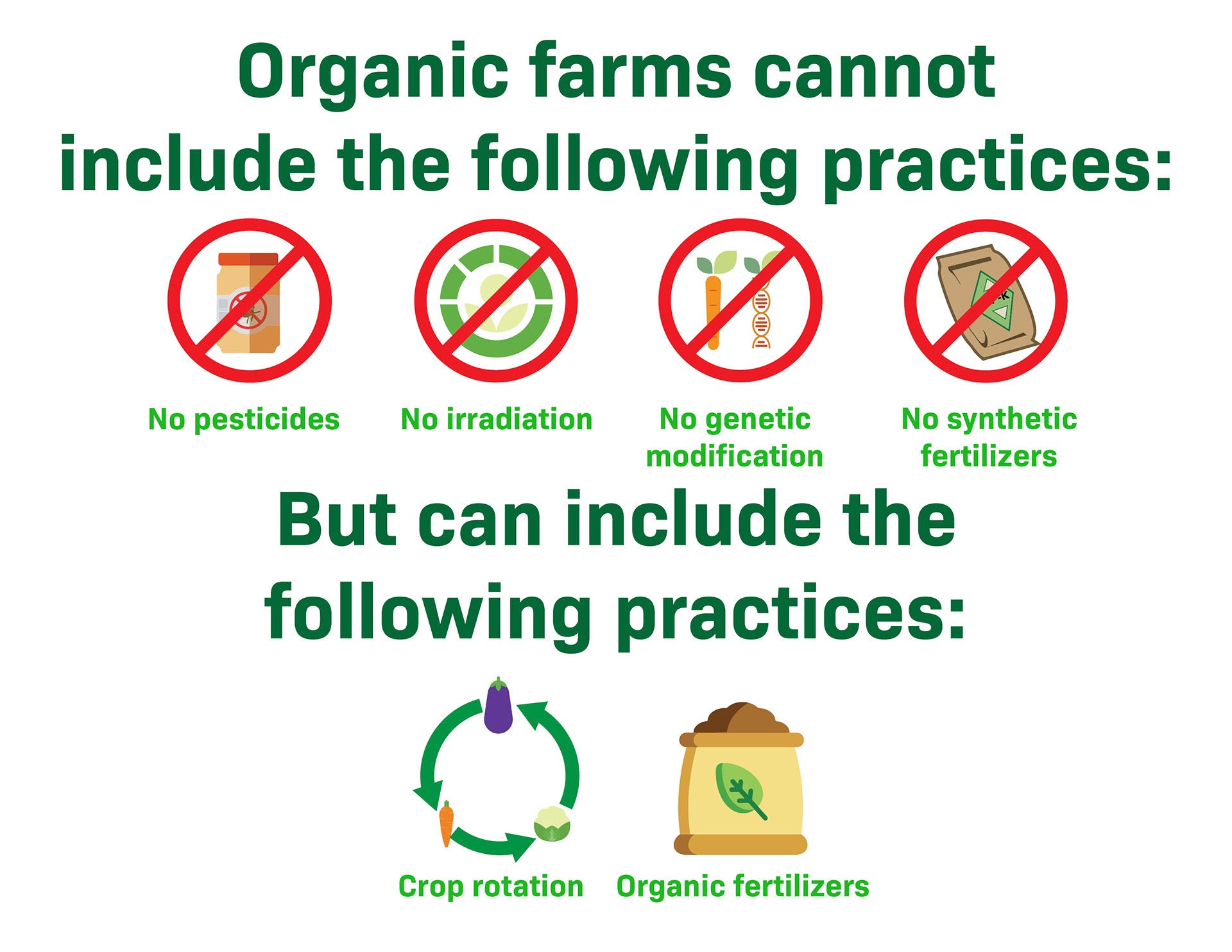 Organic farms cannot include the following practices:

No pesticides

No irradiation

No genetic modification

No synthetic fertilizers

But can include the following practices:

Crop rotation

Organic fertilizers